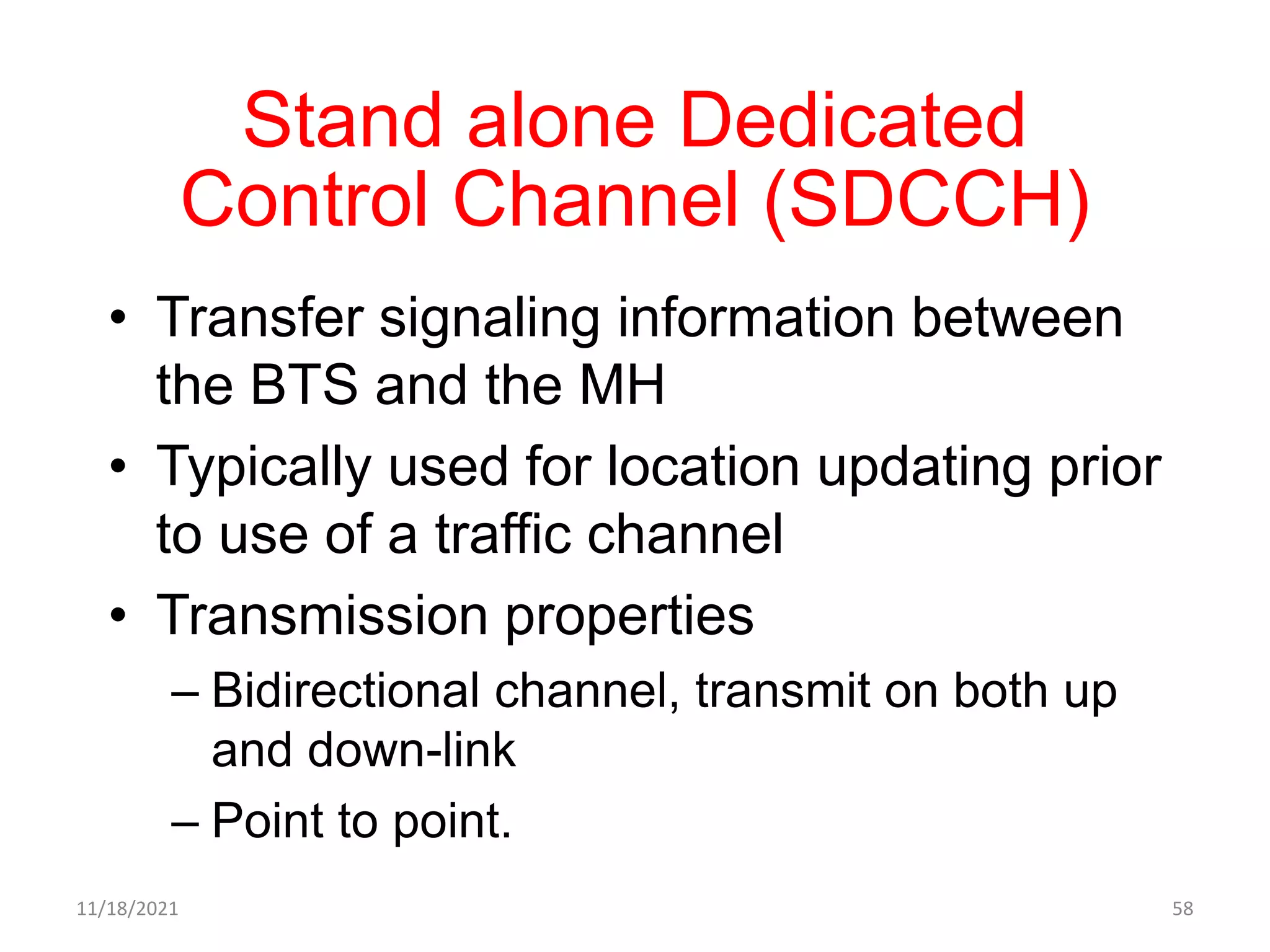 Stand alone Dedicated Control Channel (SDCCH)

• Transfer signaling information between the BTS and the MH
• Typically used for location updating prior to use of a traffic channel
• Transmission properties
– Bidirectional channel, transmit on both up and down-link
– Point to point.

11/18/2021

58